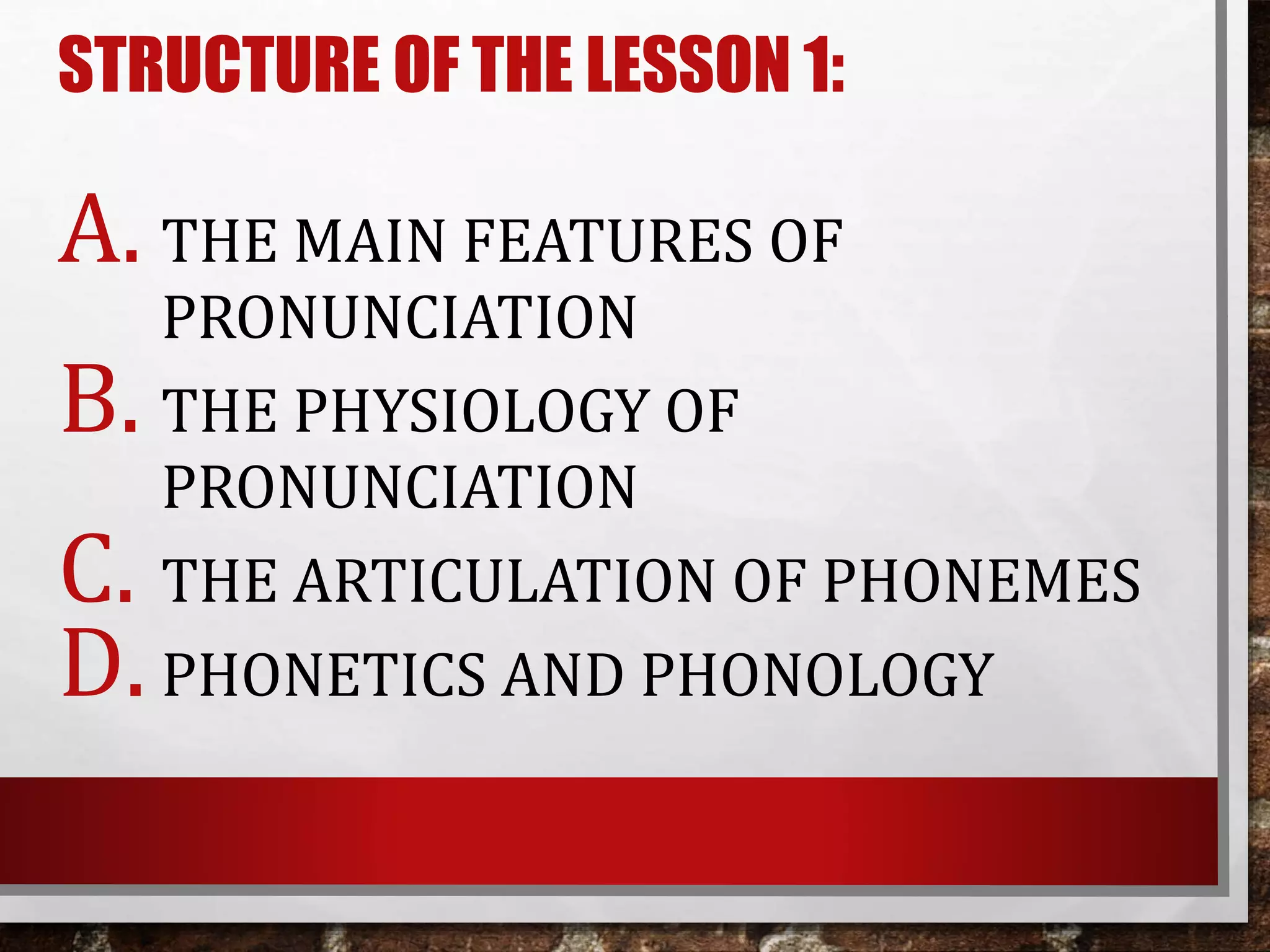 STRUCTURE OF THE LESSON 1:

A. THE MAIN FEATURES OF PRONUNCIATION
B. THE PHYSIOLOGY OF PRONUNCIATION
C. THE ARTICULATION OF PHONEMES
D. PHONETICS AND PHONOLOGY